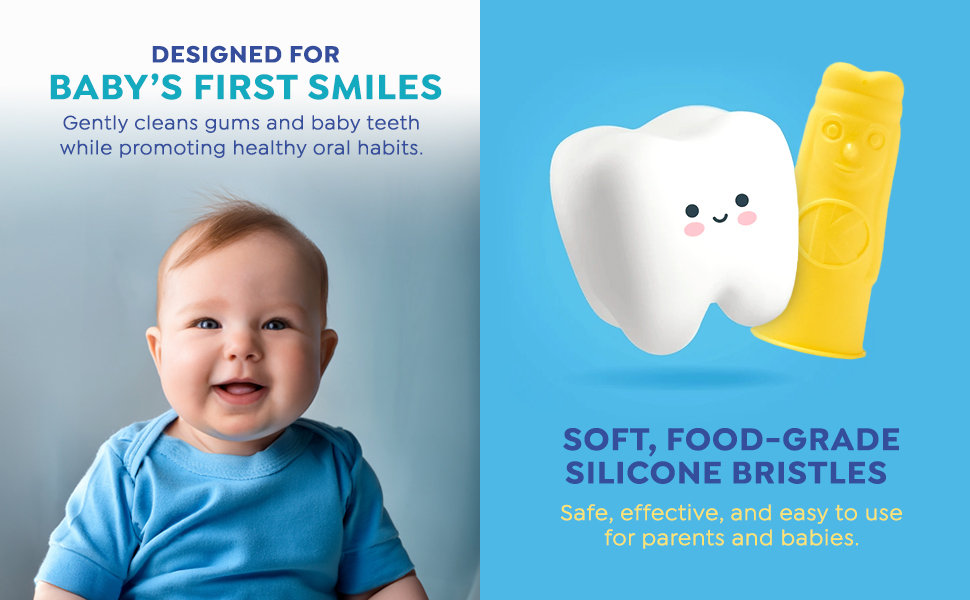 DESIGNED FOR
BABY'S FIRST SMILES

Gently cleans gums and baby teeth while promoting healthy oral habits.

SOFT, FOOD-GRADE SILICONE BRISTLES

Safe, effective, and easy to use for parents and babies.